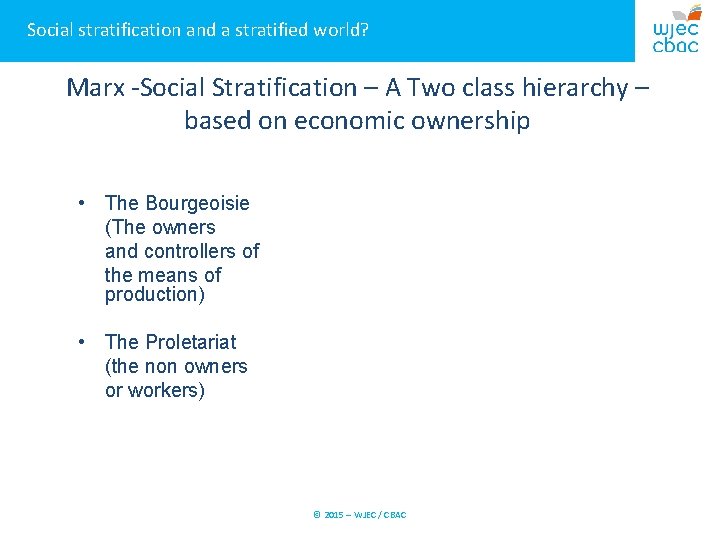 Social stratification and a stratified world?

wjec
cbac

Marx -Social Stratification – A Two class hierarchy – based on economic ownership

• The Bourgeoisie (The owners and controllers of the means of production)

• The Proletariat (the non owners or workers)

© 2015 – WJEC / CBAC